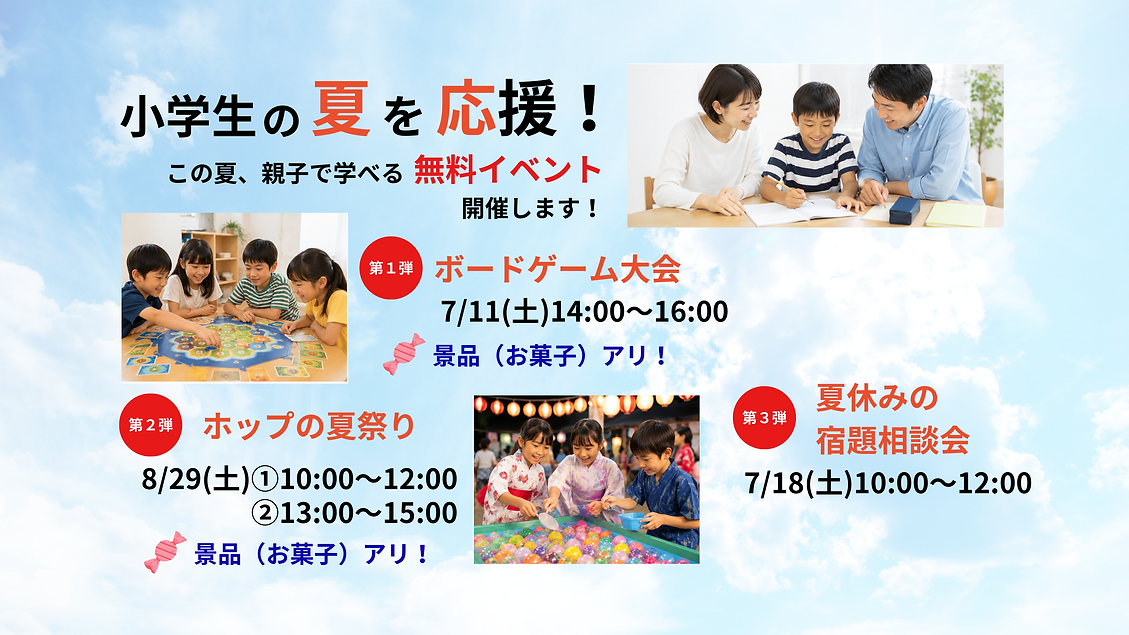 小学生の夏を応援！

この夏、親子で学べる 無料イベント 開催します！

第１弾 ボードゲーム大会
7/11(土)14:00〜16:00
景品（お菓子）アリ！

第２弾 ホップの夏祭り
8/29(土)①10:00〜12:00
②13:00〜15:00
景品（お菓子）アリ！

第３弾 夏休みの宿題相談会
7/18(土)10:00〜12:00